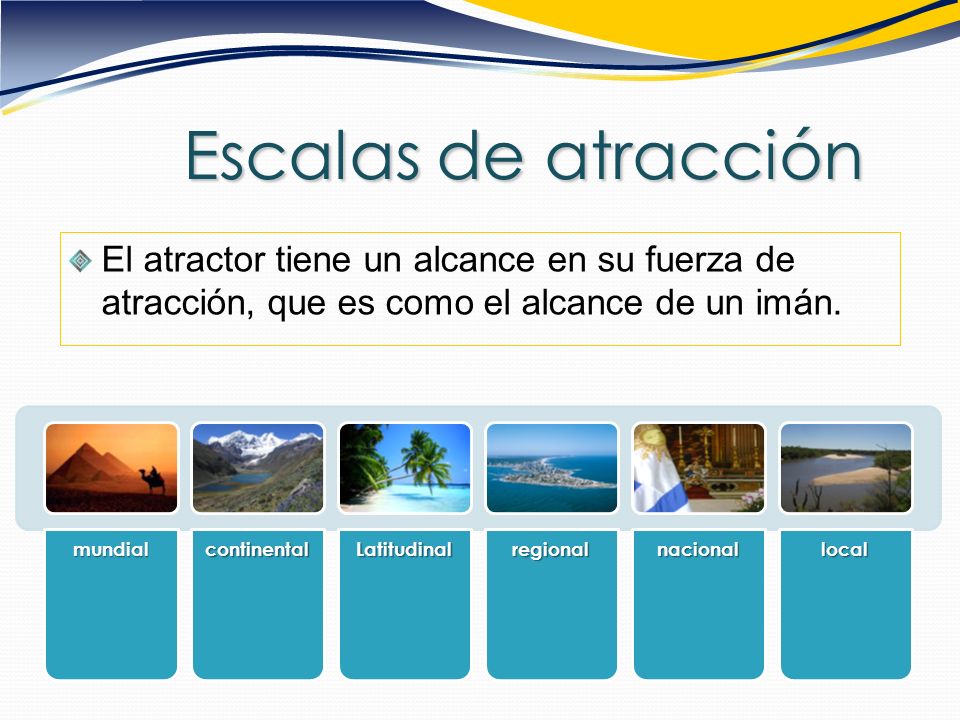 Escalas de atracción

El atractor tiene un alcance en su fuerza de atracción, que es como el alcance de un imán.

mundial

continental

Latitudinal

regional

nacional

local